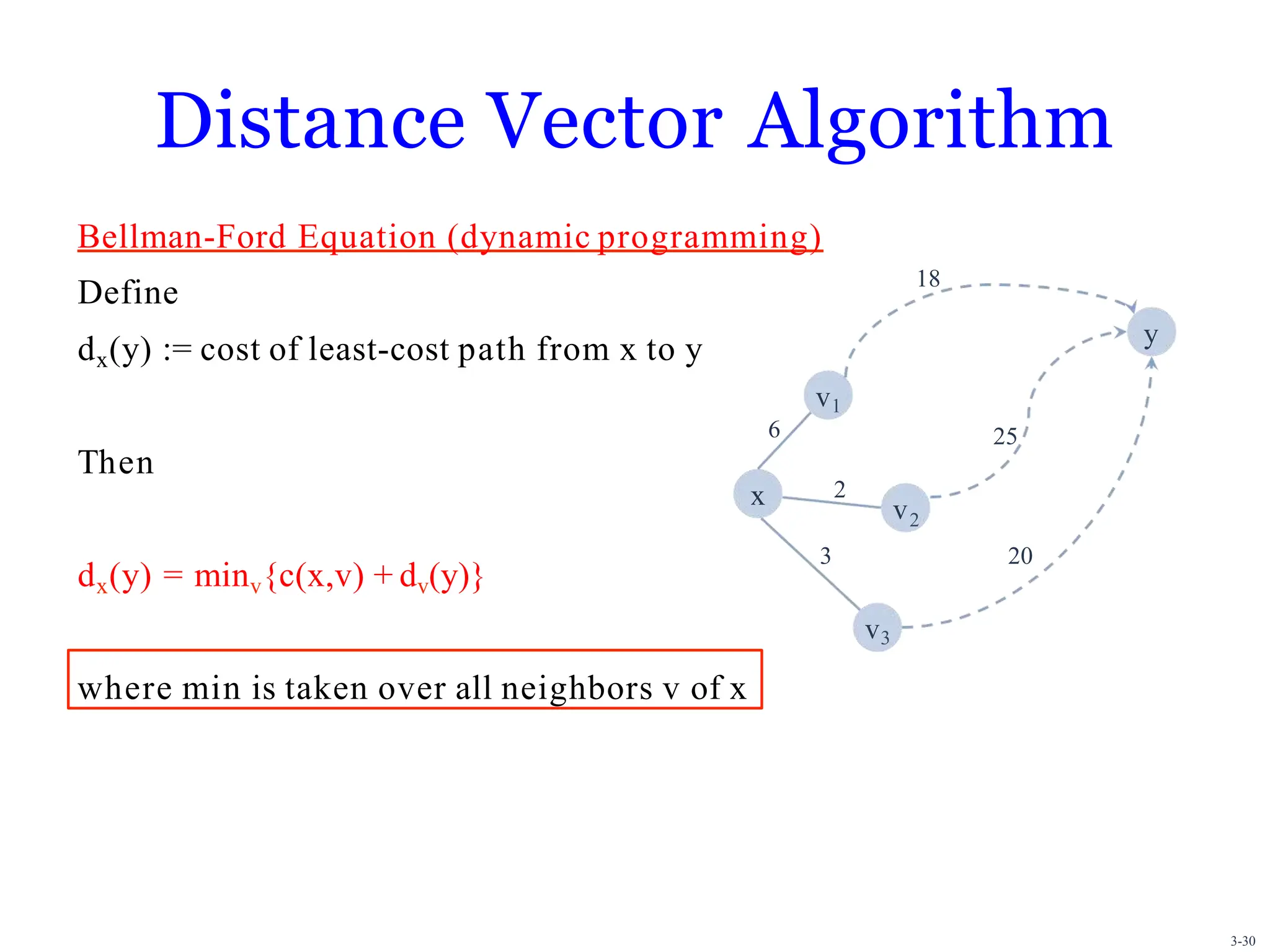 Distance Vector Algorithm

Bellman-Ford Equation (dynamic programming)

Define

$d_x(y)$ := cost of least-cost path from x to y

Then

$d_x(y) = \min_v\{c(x,v) + d_v(y)\}$

where min is taken over all neighbors v of x

18

y

$v_1$

6

25

x

2

$v_2$

3

20

$v_3$

3-30